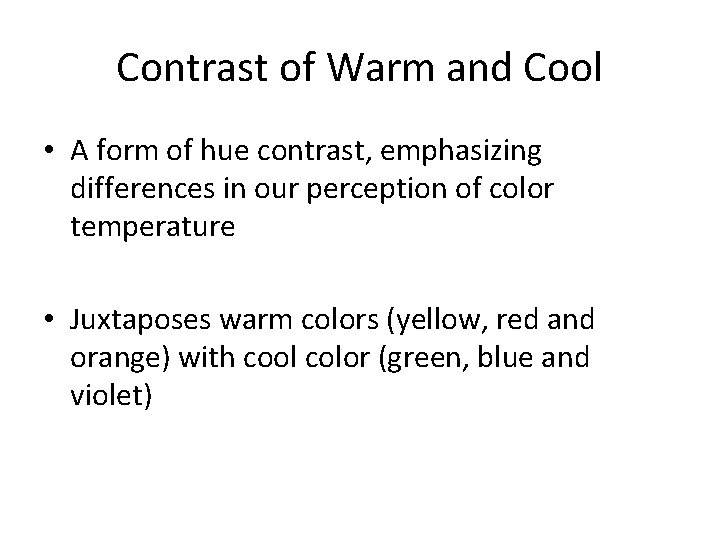 Contrast of Warm and Cool

• A form of hue contrast, emphasizing differences in our perception of color temperature

• Juxtaposes warm colors (yellow, red and orange) with cool color (green, blue and violet)